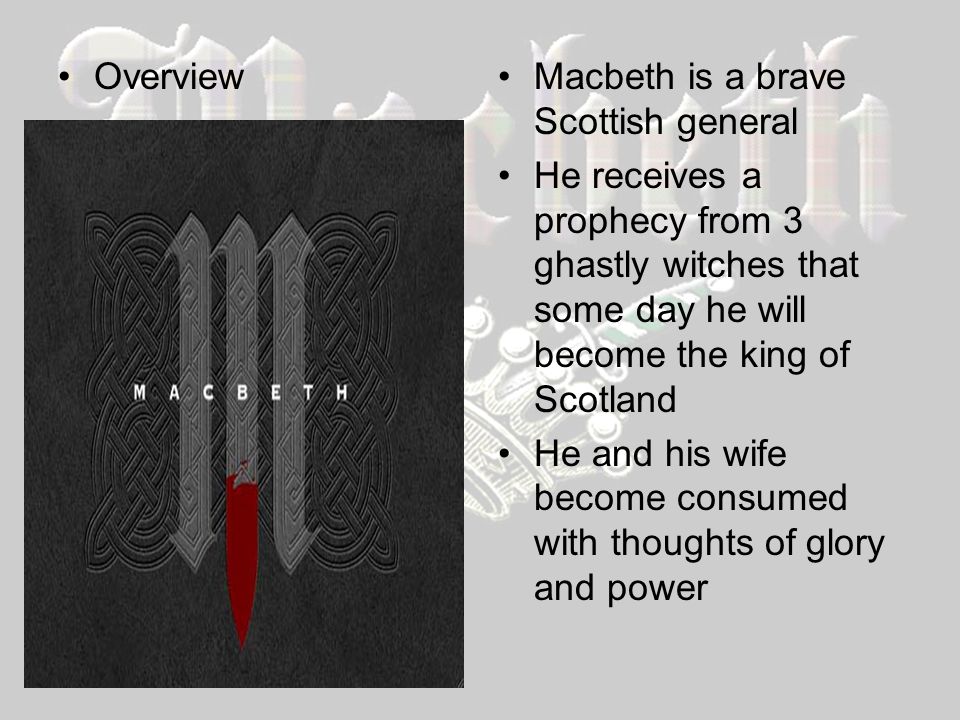 • Overview

MACBETH

• Macbeth is a brave Scottish general
• He receives a prophecy from 3 ghastly witches that some day he will become the king of Scotland
• He and his wife become consumed with thoughts of glory and power